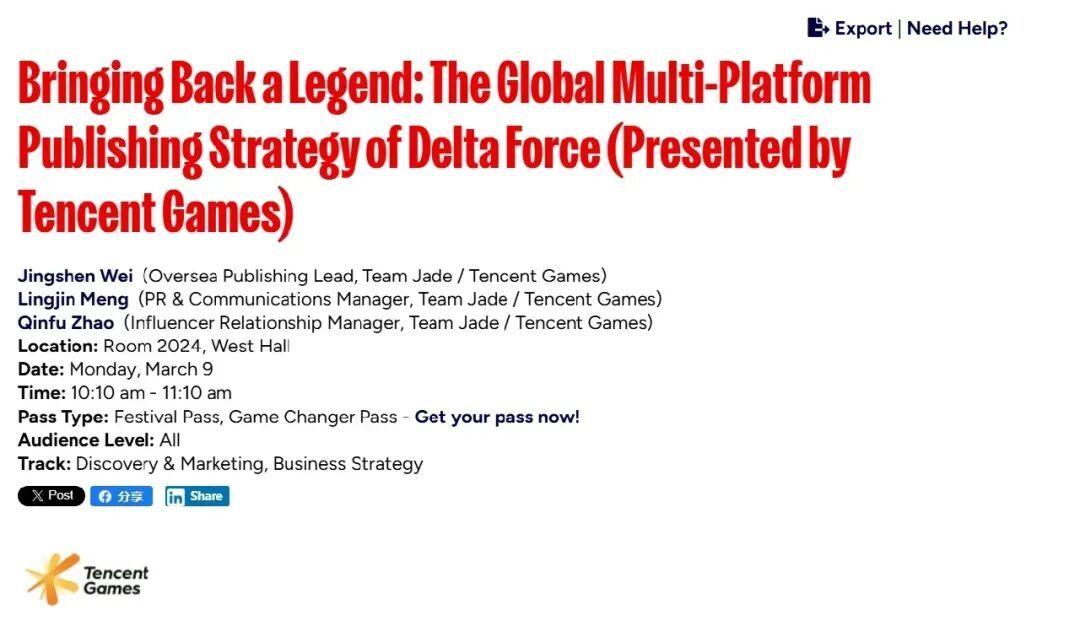 Export | Need Help?

Bringing Back a Legend: The Global Multi-Platform Publishing Strategy of Delta Force (Presented by Tencent Games)

Jingshen Wei (Oversea Publishing Lead, Team Jade / Tencent Games)
Lingjin Meng (PR & Communications Manager, Team Jade / Tencent Games)
Qinfu Zhao (Influencer Relationship Manager, Team Jade / Tencent Games)
Location: Room 2024, West Hall
Date: Monday, March 9
Time: 10:10 am - 11:10 am
Pass Type: Festival Pass, Game Changer Pass - Get your pass now!
Audience Level: All
Track: Discovery & Marketing, Business Strategy

X Post
分享
Share

Tencent Games